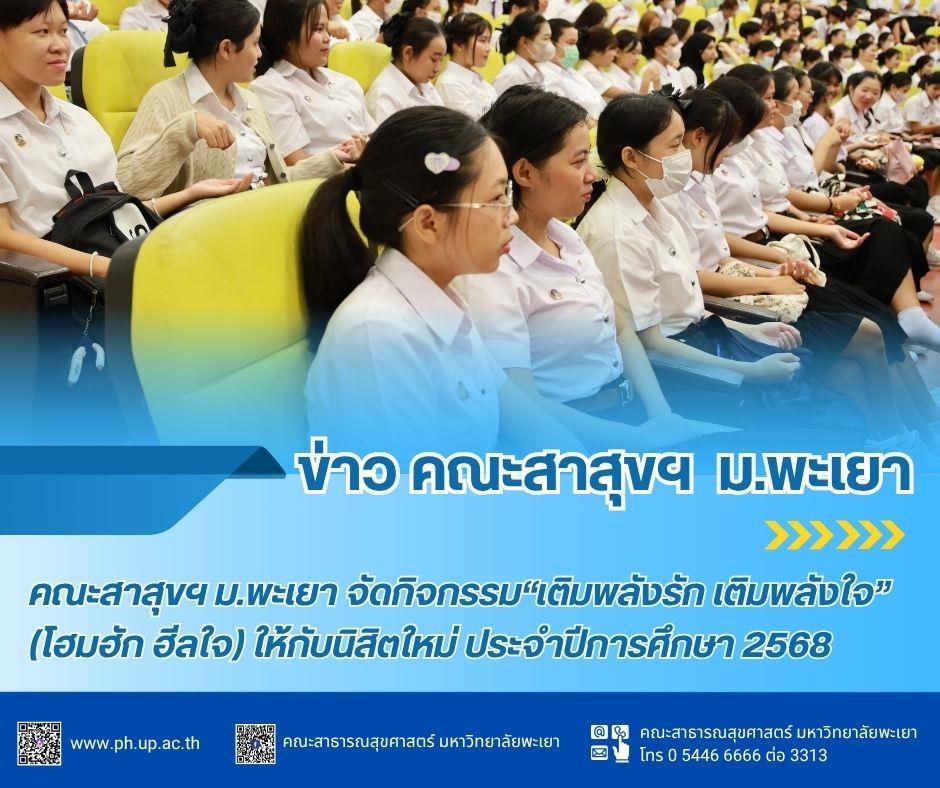 ข่าว คณะสาสุขฯ ม.พะเยา

คณะสาสุขฯ ม.พะเยา จัดกิจกรรม“เติมพลังรัก เติมพลังใจ” (โฮมฮัก ฮีลใจ) ให้กับนิสิตใหม่ ประจำปีการศึกษา 2568

www.ph.up.ac.th

คณะสาธารณสุขศาสตร์ มหาวิทยาลัยพะเยา

คณะสาธารณสุขศาสตร์ มหาวิทยาลัยพะเยา
โทร 0 5446 6666 ต่อ 3313